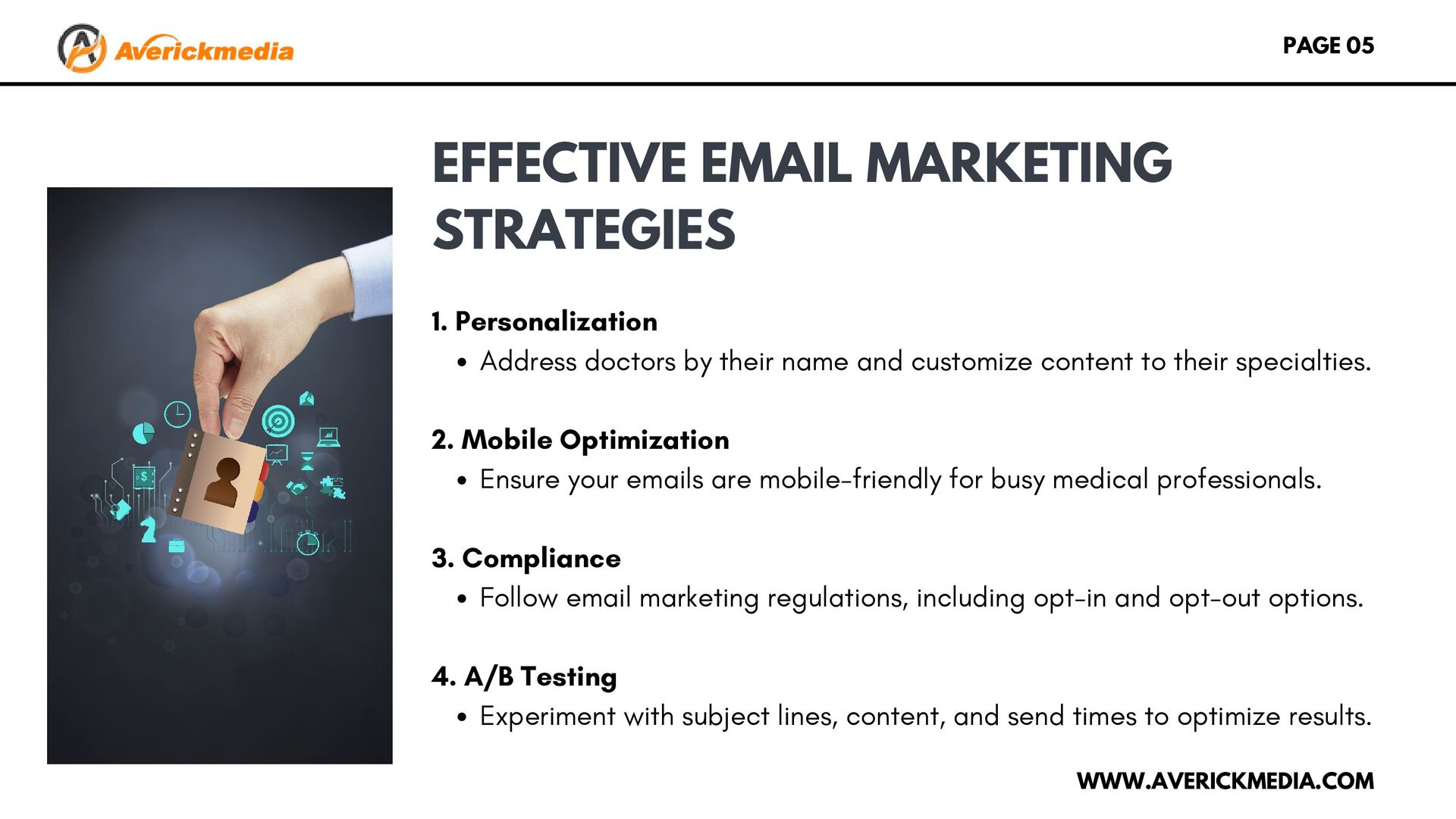 Averickmedia

PAGE 05

EFFECTIVE EMAIL MARKETING STRATEGIES

1. Personalization

• Address doctors by their name and customize content to their specialties.

2. Mobile Optimization

• Ensure your emails are mobile-friendly for busy medical professionals.

3. Compliance

• Follow email marketing regulations, including opt-in and opt-out options.

4. A/B Testing

• Experiment with subject lines, content, and send times to optimize results.

WWW.AVERICKMEDIA.COM